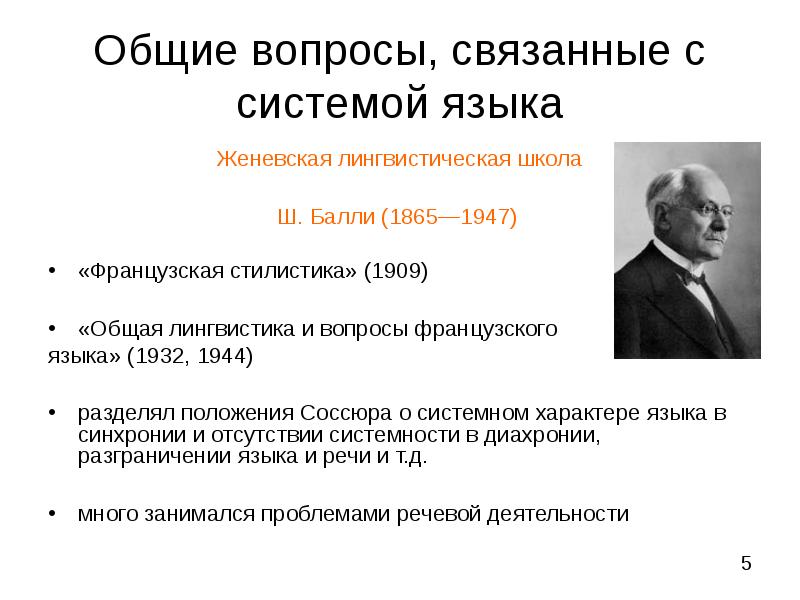 Общие вопросы, связанные с системой языка

Женевская лингвистическая школа

Ш. Балли (1865—1947)

• «Французская стилистика» (1909)

• «Общая лингвистика и вопросы французского языка» (1932, 1944)

• разделял положения Соссюра о системном характере языка в синхронии и отсутствии системности в диахронии, разграничении языка и речи и т.д.

• много занимался проблемами речевой деятельности

5